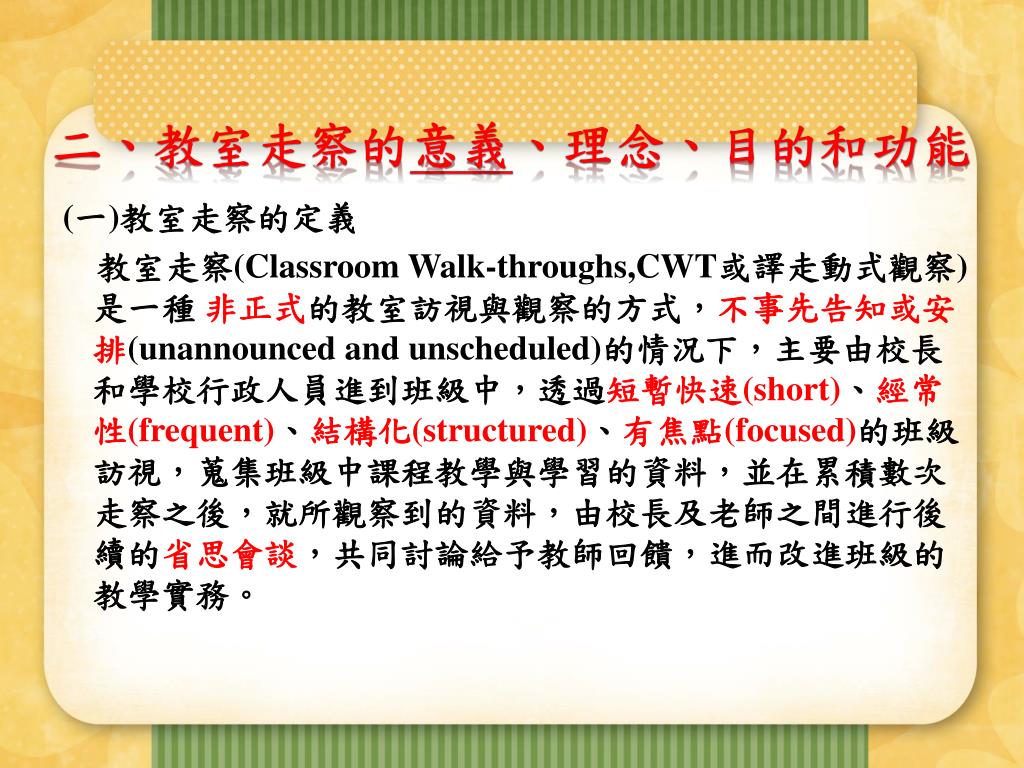 二、教室走察的意義、理念、目的和功能

(一)教室走察的定義

教室走察(Classroom Walk-throughs,CWT或譯走動式觀察)是一種 非正式的教室訪視與觀察的方式，不事先告知或安排(unannounced and unscheduled)的情況下，主要由校長和學校行政人員進到班級中，透過短暫快速(short)、經常性(frequent)、結構化(structured)、有焦點(focused)的班級訪視，蒐集班級中課程教學與學習的資料，並在累積數次走察之後，就所觀察到的資料，由校長及老師之間進行後續的省思會談，共同討論給予教師回饋，進而改進班級的教學實務。